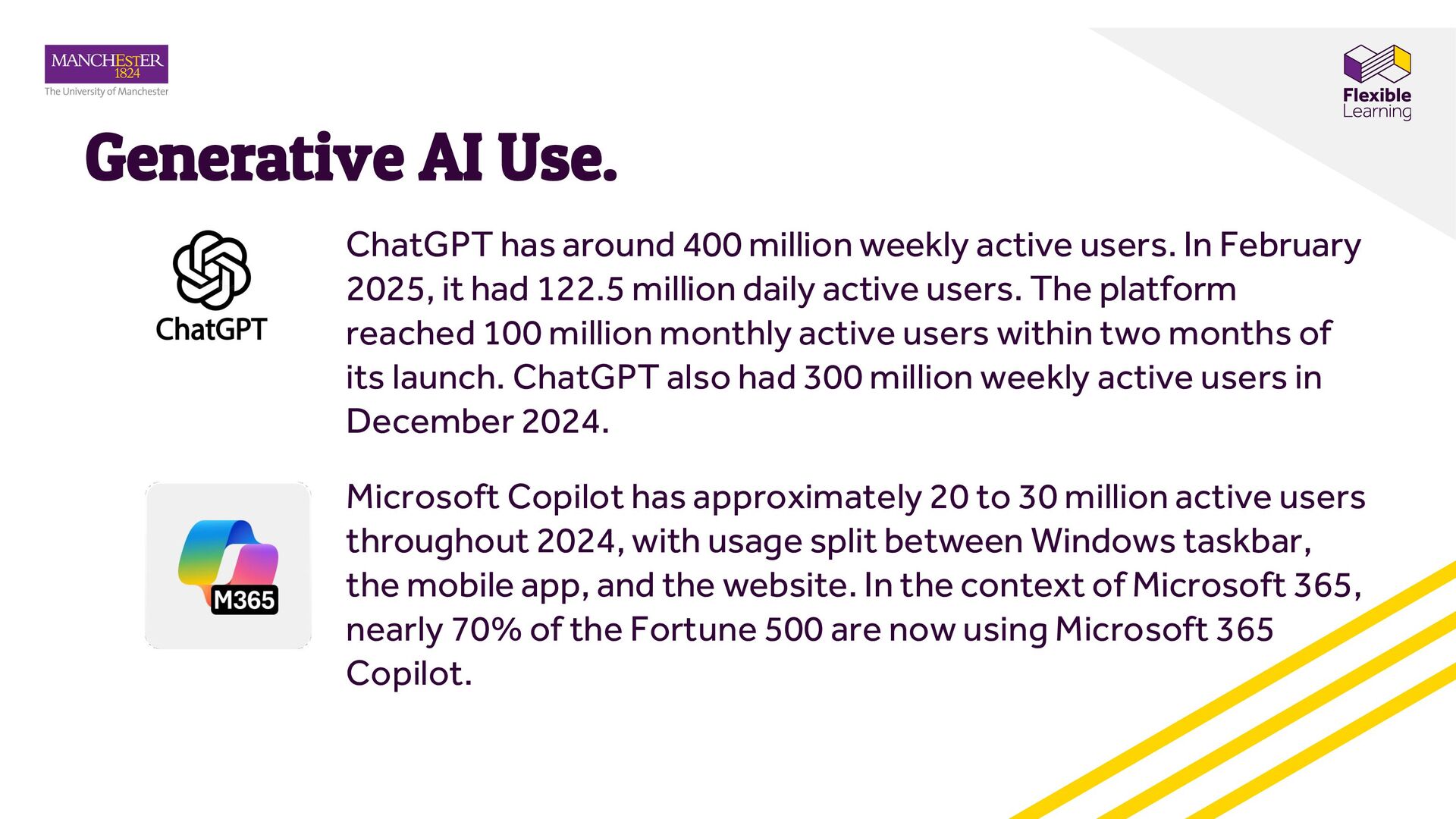 MANCHESTER
1824
The University of Manchester

Flexible
Learning

Generative AI Use.

ChatGPT

ChatGPT has around 400 million weekly active users. In February 2025, it had 122.5 million daily active users. The platform reached 100 million monthly active users within two months of its launch. ChatGPT also had 300 million weekly active users in December 2024.

M365

Microsoft Copilot has approximately 20 to 30 million active users throughout 2024, with usage split between Windows taskbar, the mobile app, and the website. In the context of Microsoft 365, nearly 70% of the Fortune 500 are now using Microsoft 365 Copilot.